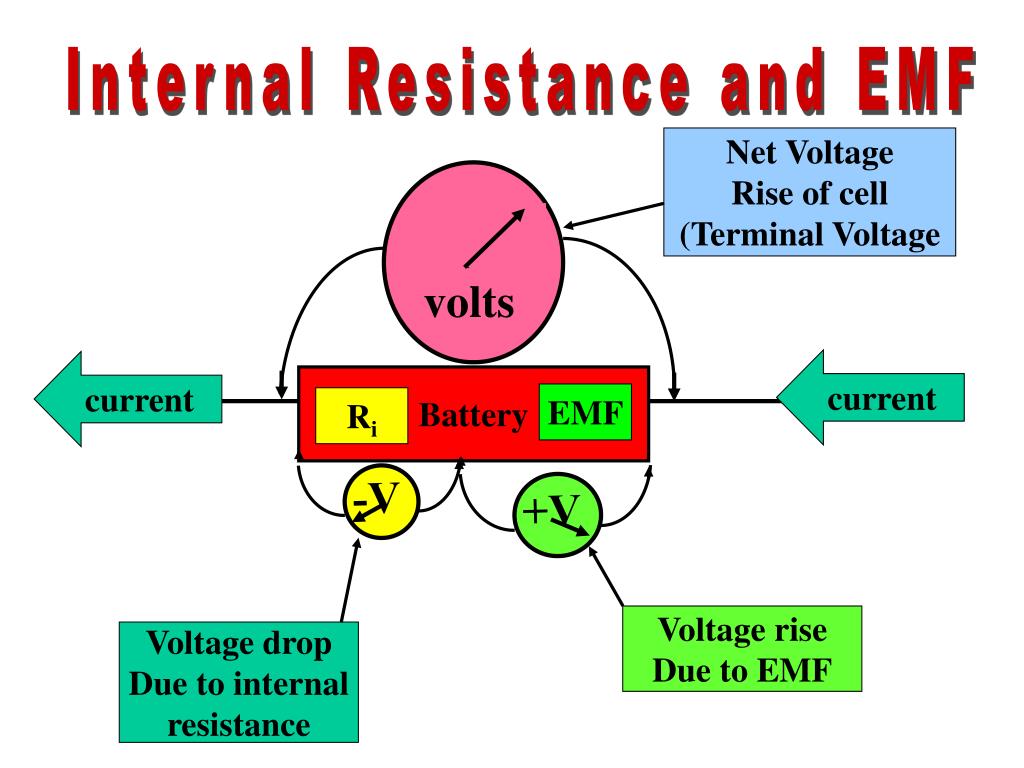 Internal Resistance and EMF

Net Voltage
Rise of cell
(Terminal Voltage

volts

current

$R_i$ Battery EMF

current

-V

+V

Voltage drop
Due to internal
resistance

Voltage rise
Due to EMF